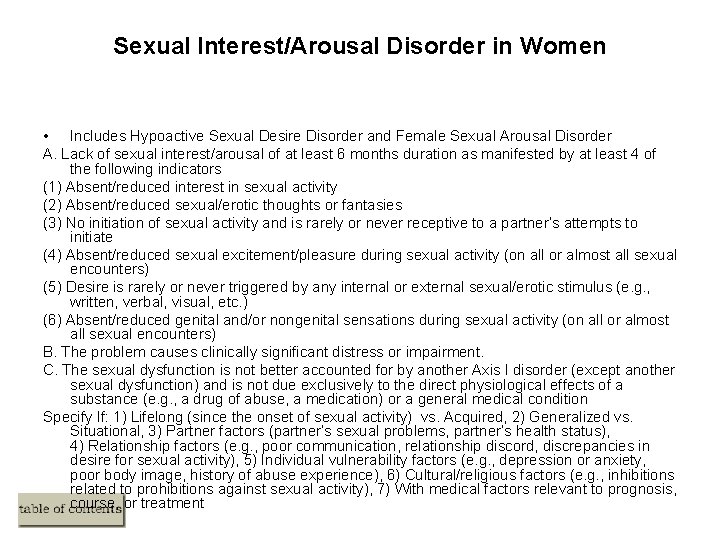 Sexual Interest/Arousal Disorder in Women

• Includes Hypoactive Sexual Desire Disorder and Female Sexual Arousal Disorder

A. Lack of sexual interest/arousal of at least 6 months duration as manifested by at least 4 of the following indicators

(1) Absent/reduced interest in sexual activity

(2) Absent/reduced sexual/erotic thoughts or fantasies

(3) No initiation of sexual activity and is rarely or never receptive to a partner's attempts to initiate

(4) Absent/reduced sexual excitement/pleasure during sexual activity (on all or almost all sexual encounters)

(5) Desire is rarely or never triggered by any internal or external sexual/erotic stimulus (e.g., written, verbal, visual, etc.)

(6) Absent/reduced genital and/or nongenital sensations during sexual activity (on all or almost all sexual encounters)

B. The problem causes clinically significant distress or impairment.

C. The sexual dysfunction is not better accounted for by another Axis I disorder (except another sexual dysfunction) and is not due exclusively to the direct physiological effects of a substance (e.g., a drug of abuse, a medication) or a general medical condition

Specify If: 1) Lifelong (since the onset of sexual activity) vs. Acquired, 2) Generalized vs. Situational, 3) Partner factors (partner's sexual problems, partner's health status), 4) Relationship factors (e.g., poor communication, relationship discord, discrepancies in desire for sexual activity), 5) Individual vulnerability factors (e.g., depression or anxiety, poor body image, history of abuse experience), 6) Cultural/religious factors (e.g., inhibitions related to prohibitions against sexual activity), 7) With medical factors relevant to prognosis, course, or treatment

table of contents